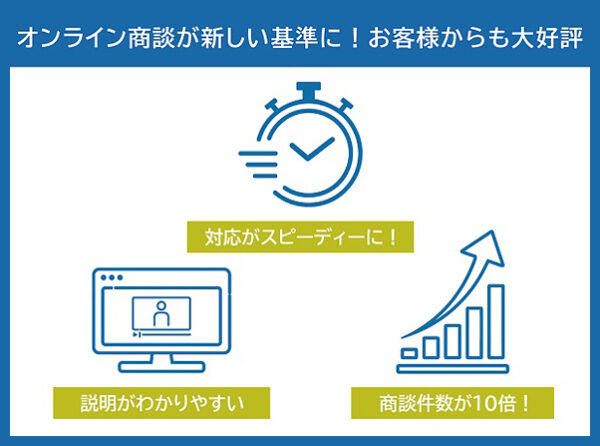 オンライン商談が新しい基準に！お客様からも大好評

対応がスピーディーに！

説明がわかりやすい

商談件数が10倍！